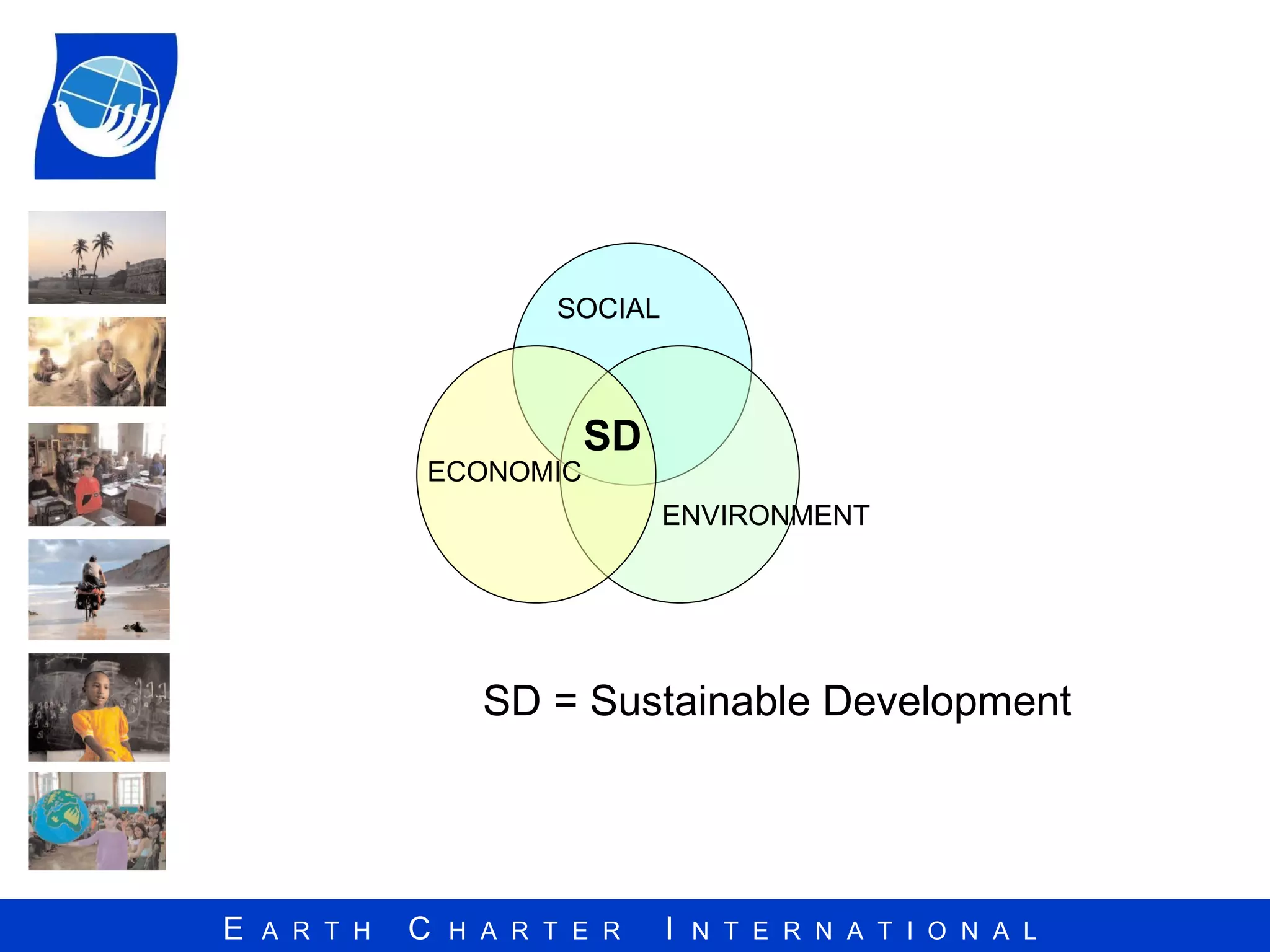 SOCIAL

SD

ECONOMIC

ENVIRONMENT

SD = Sustainable Development

EARTH CHARTER INTERNATIONAL